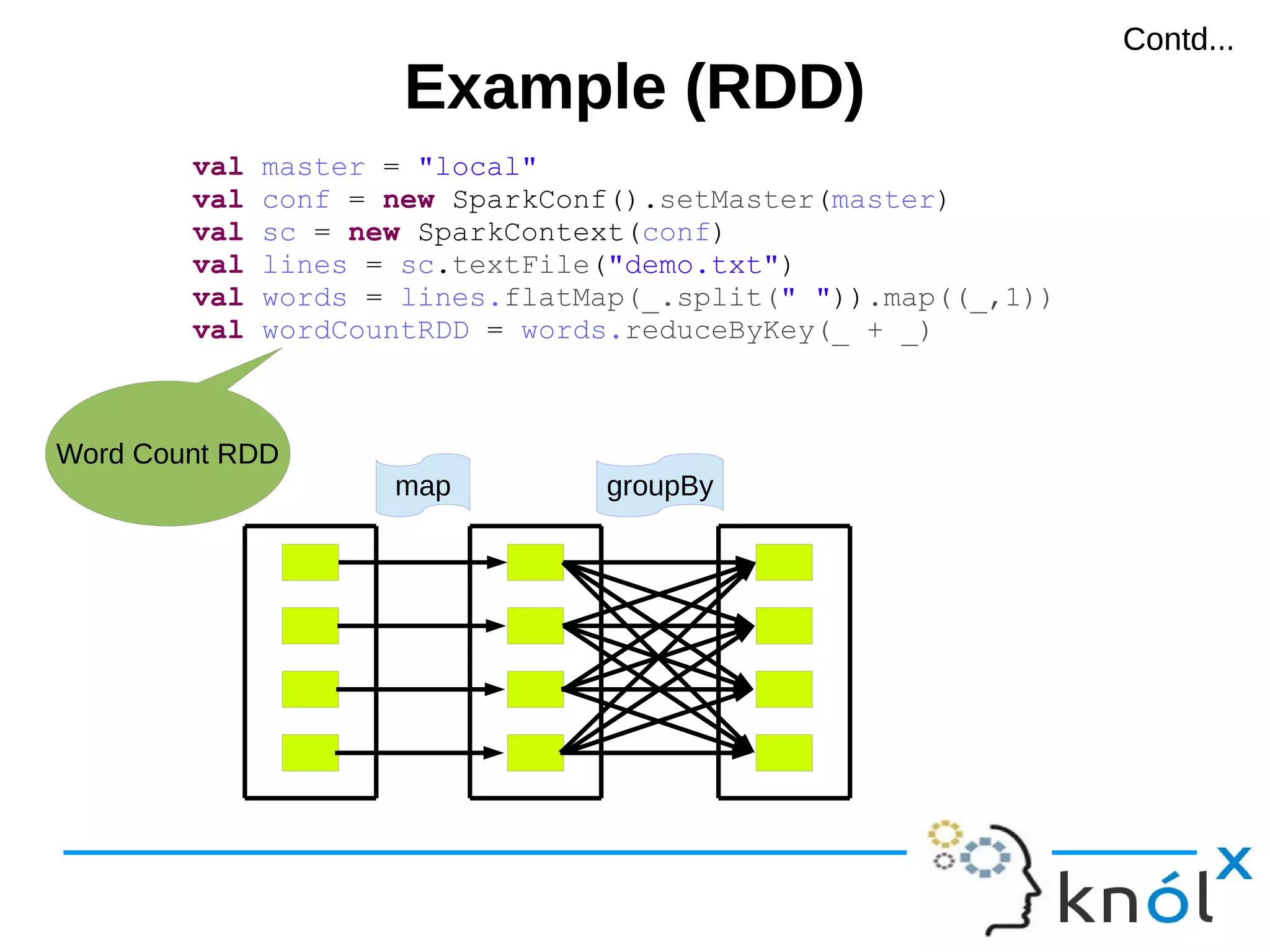 Contd...

Example (RDD)

val master = "local"
val conf = new SparkConf().setMaster(master)
val sc = new SparkContext(conf)
val lines = sc.textFile("demo.txt")
val words = lines.flatMap(_.split(" ")).map((_,1))
val wordCountRDD = words.reduceByKey(_ + _)

Word Count RDD

map

groupBy

knólx